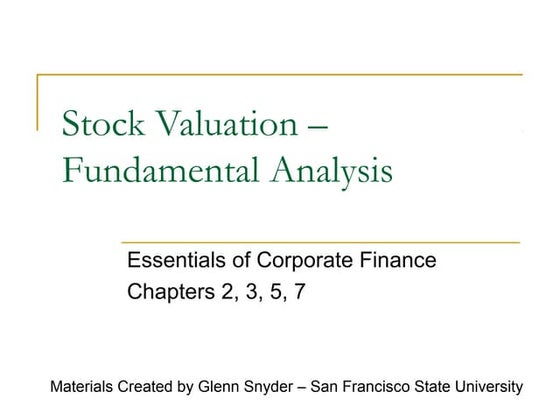 Stock Valuation – Fundamental Analysis

Essentials of Corporate Finance
Chapters 2, 3, 5, 7

Materials Created by Glenn Snyder – San Francisco State University